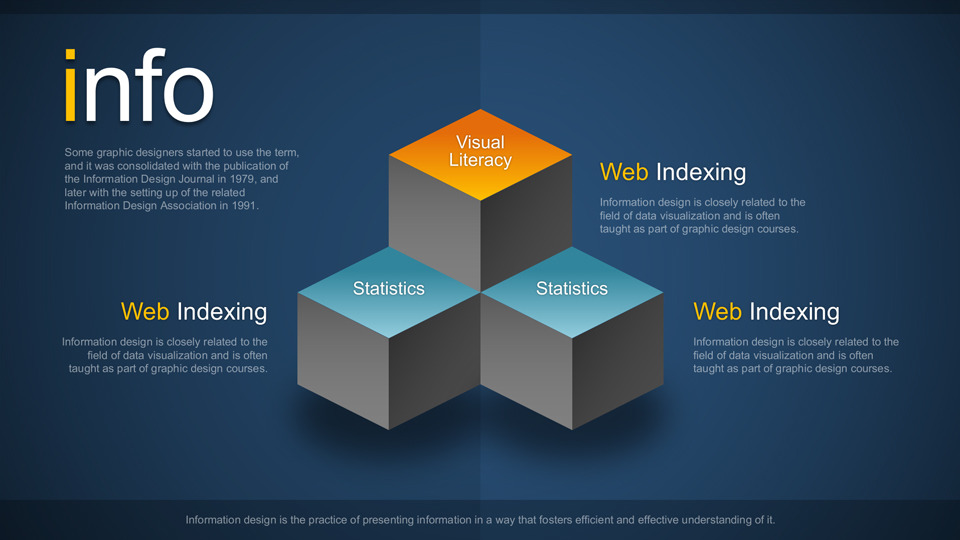 info

Some graphic designers started to use the term, and it was consolidated with the publication of the Information Design Journal in 1979, and later with the setting up of the related Information Design Association in 1991.

Visual Literacy

Web Indexing

Information design is closely related to the field of data visualization and is often taught as part of graphic design courses.

Statistics

Statistics

Web Indexing

Information design is closely related to the field of data visualization and is often taught as part of graphic design courses.

Web Indexing

Information design is closely related to the field of data visualization and is often taught as part of graphic design courses.

Information design is the practice of presenting information in a way that fosters efficient and effective understanding of it.